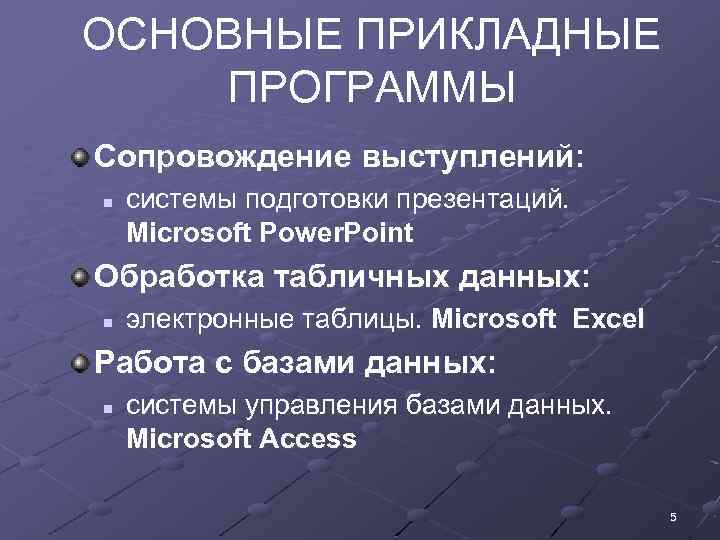 ОСНОВНЫЕ ПРИКЛАДНЫЕ ПРОГРАММЫ

Сопровождение выступлений:

системы подготовки презентаций. Microsoft PowerPoint

Обработка табличных данных:

электронные таблицы. Microsoft Excel

Работа с базами данных:

системы управления базами данных. Microsoft Access

5